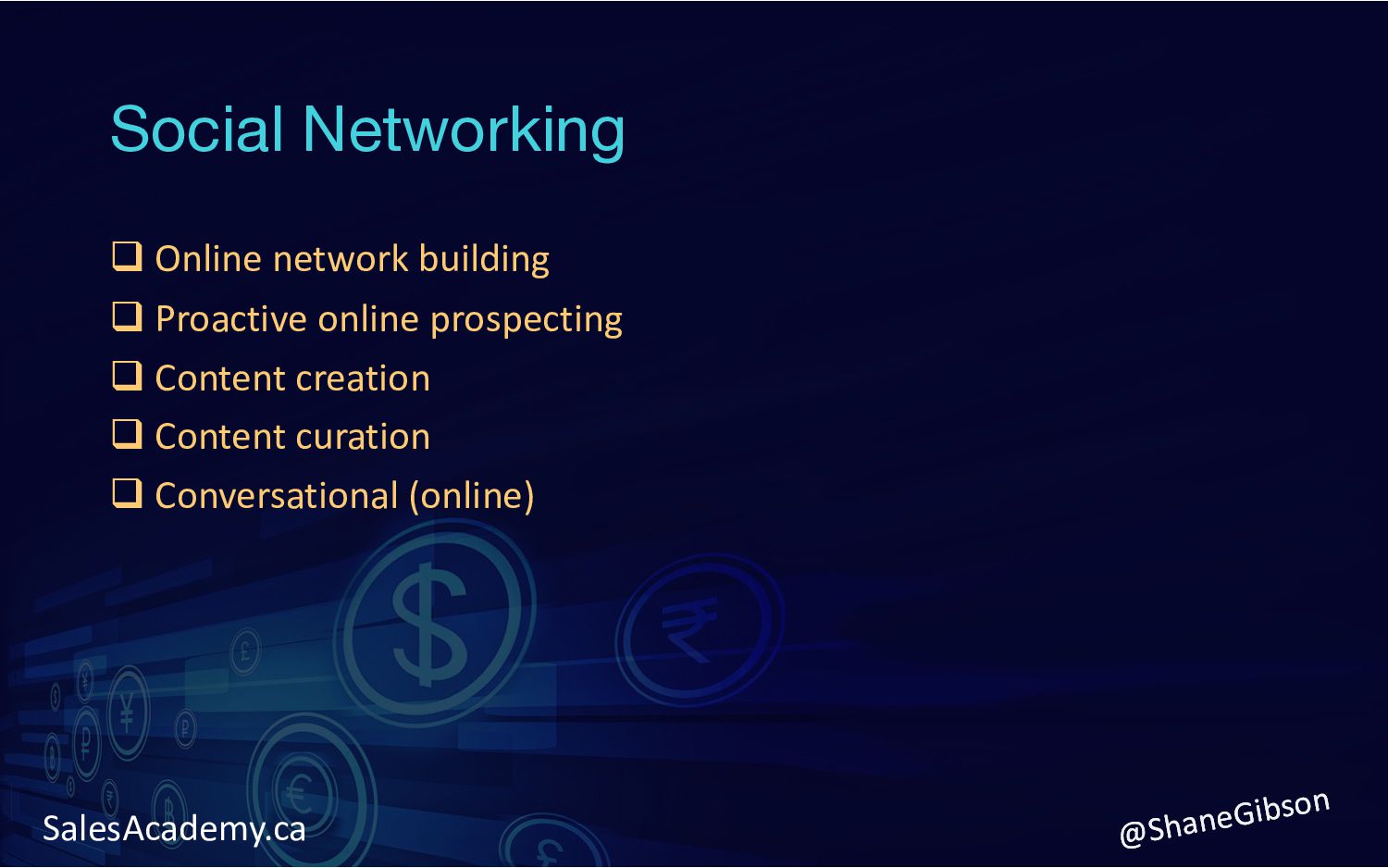 Social Networking

❑ Online network building
❑ Proactive online prospecting
❑ Content creation
❑ Content curation
❑ Conversational (online)

SalesAcademy.ca

@ShaneGibson